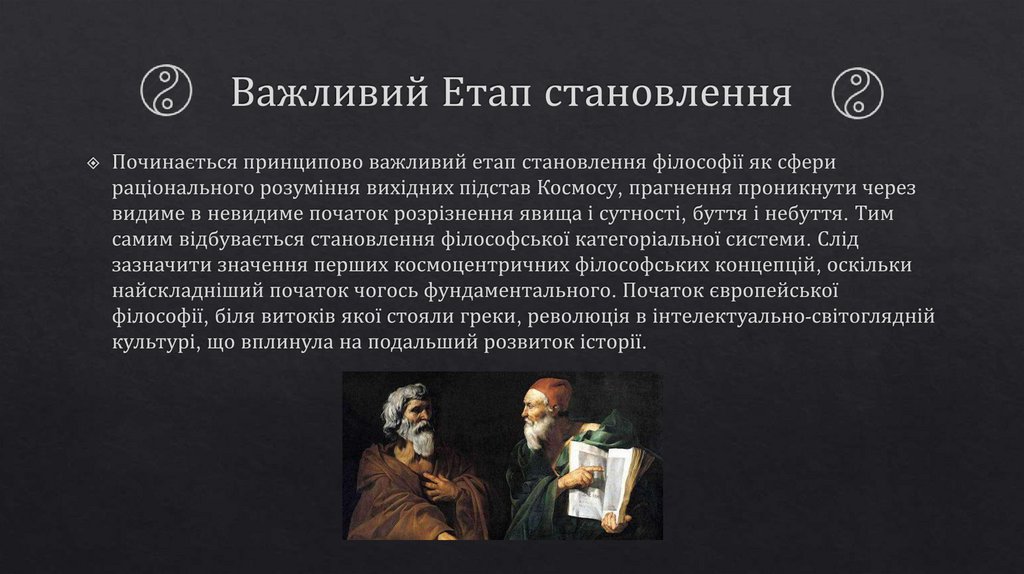 Важливий Етап становлення

Починається принципово важливий етап становлення філософії як сфери раціонального розуміння вихідних підстав Космосу, прагнення проникнути через видиме в невидиме початок розрізнення явища і сутності, буття і небуття. Тим самим відбувається становлення філософської категоріальної системи. Слід зазначити значення перших космоцентричних філософських концепцій, оскільки найскладніший початок чогось фундаментального. Початок європейської філософії, біля витоків якої стояли греки, революція в інтелектуально-світоглядній культурі, що вплинула на подальший розвиток історії.